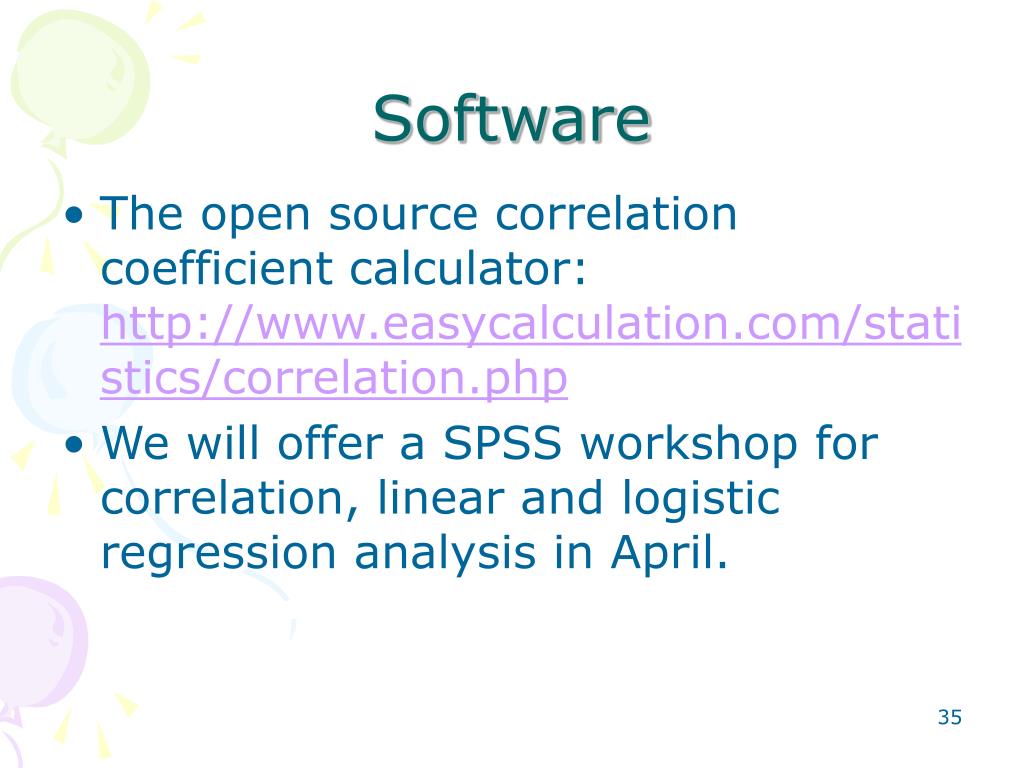 Software

• The open source correlation coefficient calculator: http://www.easycalculation.com/statistics/correlation.php

• We will offer a SPSS workshop for correlation, linear and logistic regression analysis in April.

35